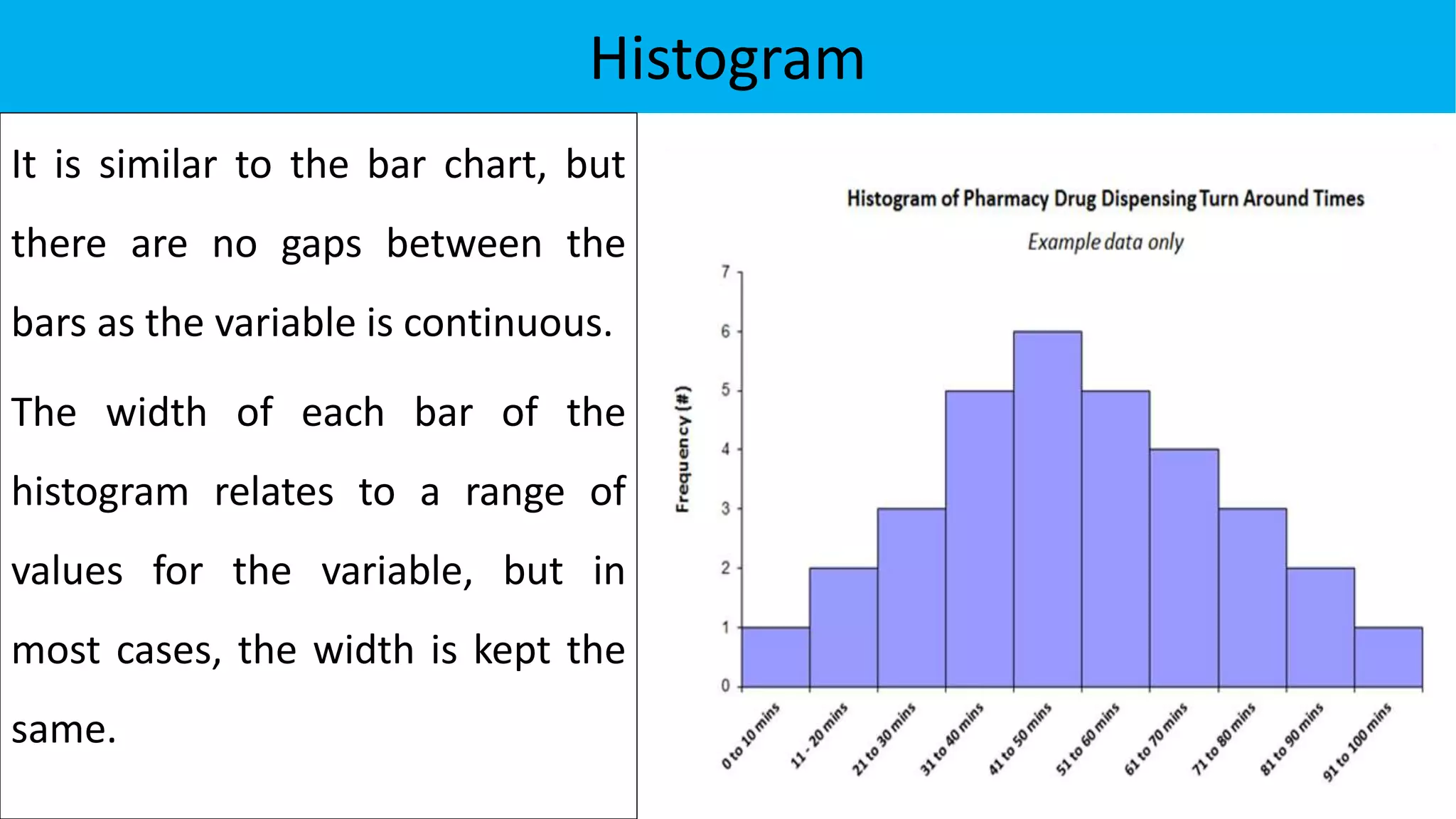 Histogram

It is similar to the bar chart, but there are no gaps between the bars as the variable is continuous.

The width of each bar of the histogram relates to a range of values for the variable, but in most cases, the width is kept the same.

Histogram of Pharmacy Drug Dispensing Turn Around Times

Example data only

Frequency (#)

7
6
5
4
3
2
1
0

0 to 10 mins
11 - 20 mins
21 to 30 mins
31 to 40 mins
41 to 50 mins
51 to 60 mins
61 to 70 mins
71 to 80 mins
81 to 90 mins
91 to 100 mins